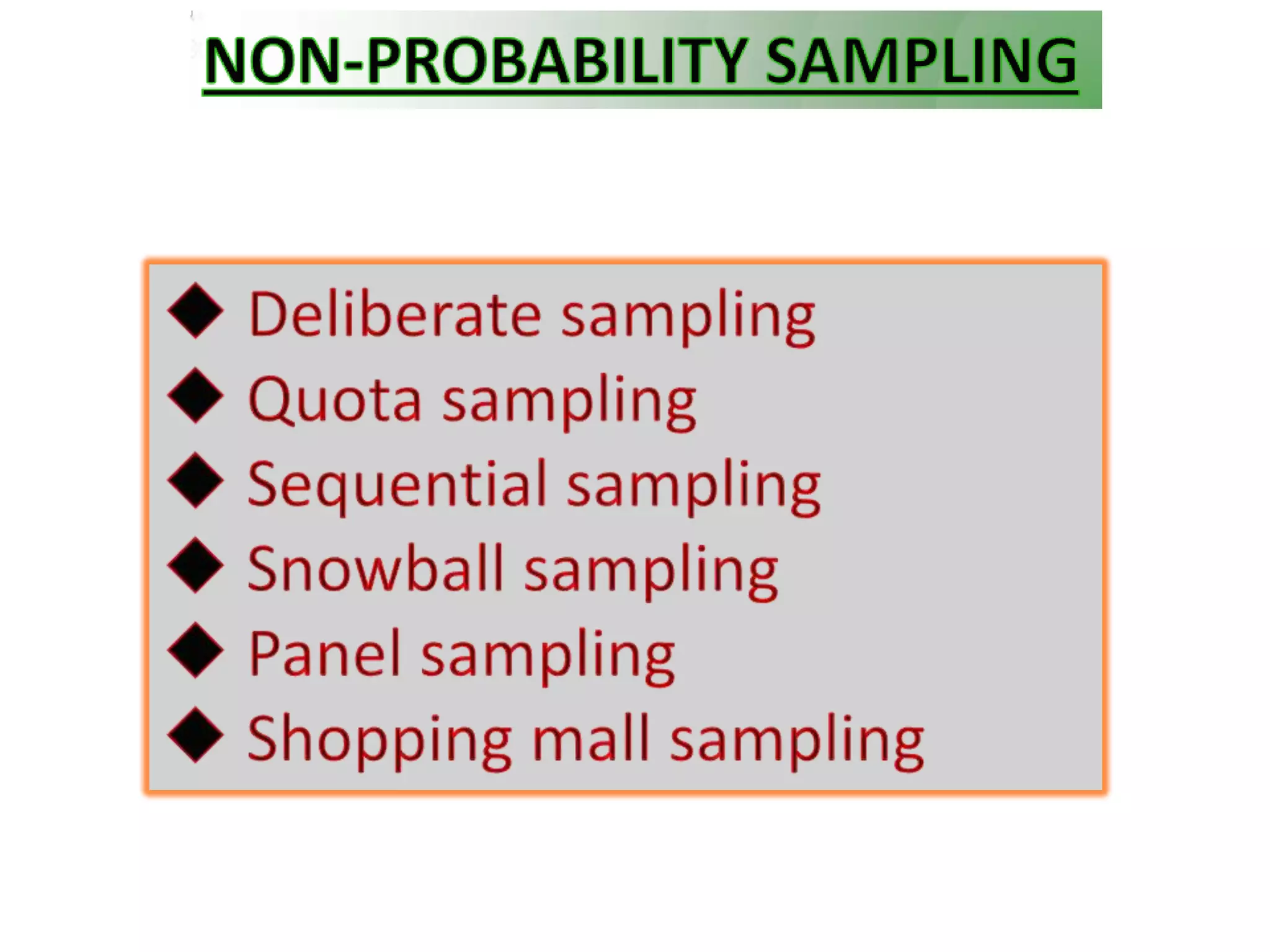 NON-PROBABILITY SAMPLING

◆ Deliberate sampling
◆ Quota sampling
◆ Sequential sampling
◆ Snowball sampling
◆ Panel sampling
◆ Shopping mall sampling